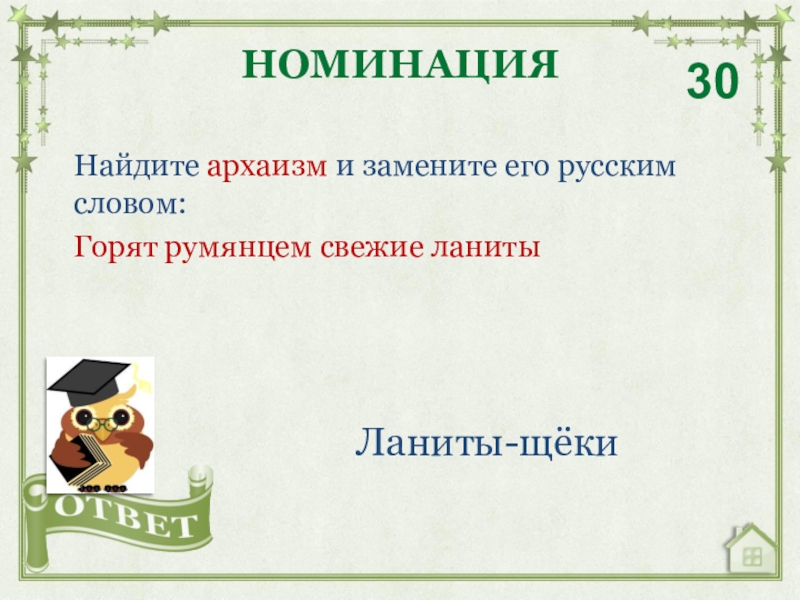 НОМИНАЦИЯ

30

Найдите архаизм и замените его русским словом:

Горят румянцем свежие ланиты

Ланиты-щёки

ОТВЕТ